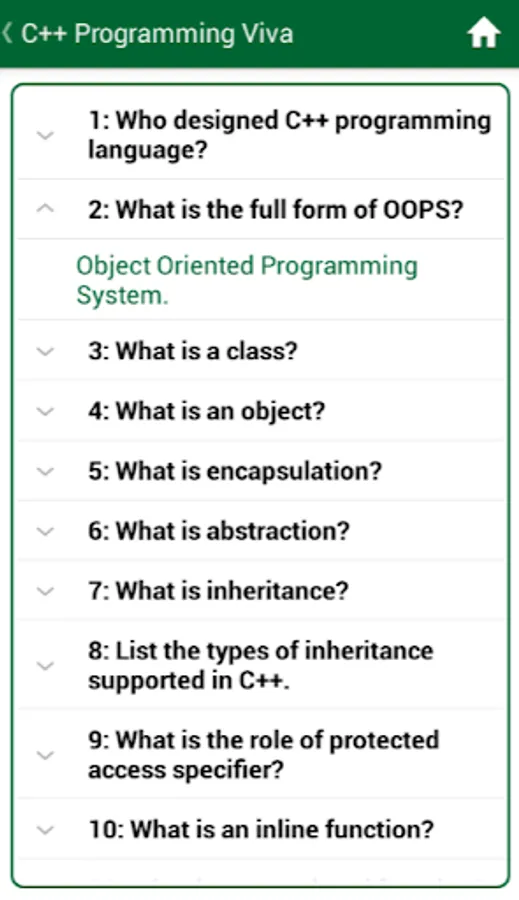 C++ Programming Viva

1: Who designed C++ programming language?

2: What is the full form of OOPS?

Object Oriented Programming System.

3: What is a class?

4: What is an object?

5: What is encapsulation?

6: What is abstraction?

7: What is inheritance?

8: List the types of inheritance supported in C++.

9: What is the role of protected access specifier?

10: What is an inline function?